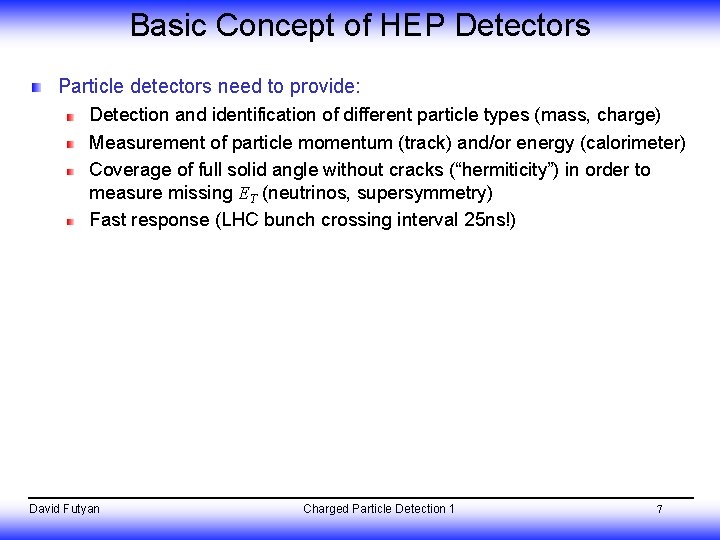 Basic Concept of HEP Detectors

Particle detectors need to provide:

Detection and identification of different particle types (mass, charge)

Measurement of particle momentum (track) and/or energy (calorimeter)

Coverage of full solid angle without cracks ("hermiticity") in order to measure missing $E_T$ (neutrinos, supersymmetry)

Fast response (LHC bunch crossing interval 25ns!)

David Futyan

Charged Particle Detection 1

7